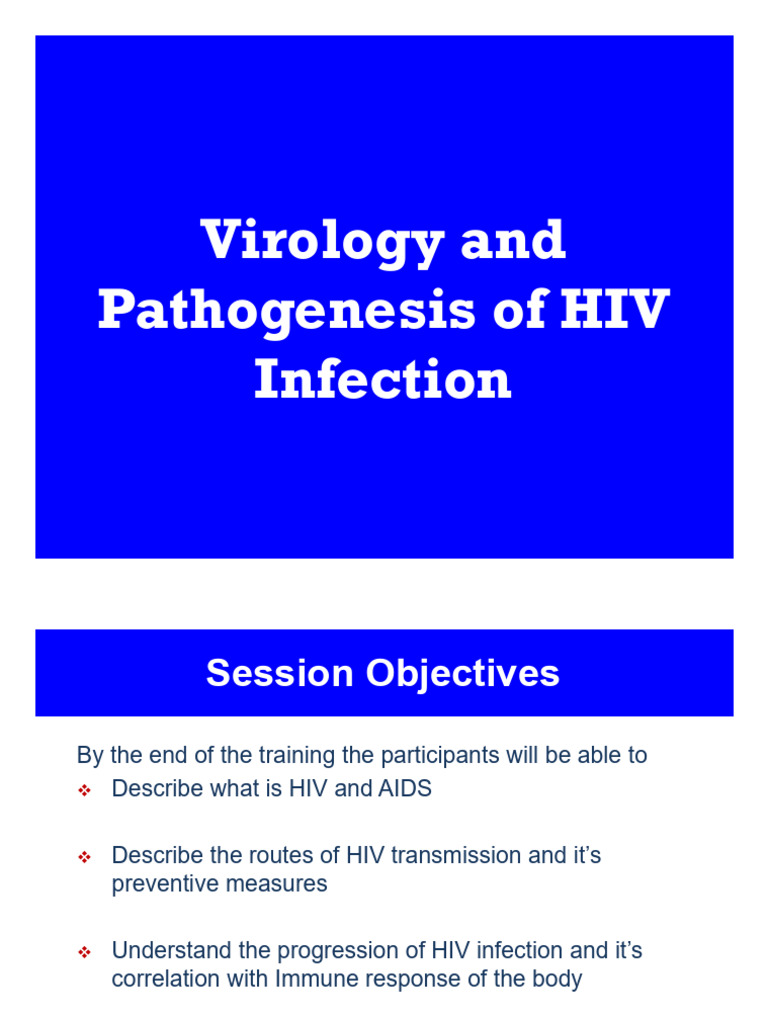 Virology and Pathogenesis of HIV Infection

Session Objectives

By the end of the training the participants will be able to

❖ Describe what is HIV and AIDS

❖ Describe the routes of HIV transmission and it's preventive measures

❖ Understand the progression of HIV infection and it's correlation with Immune response of the body